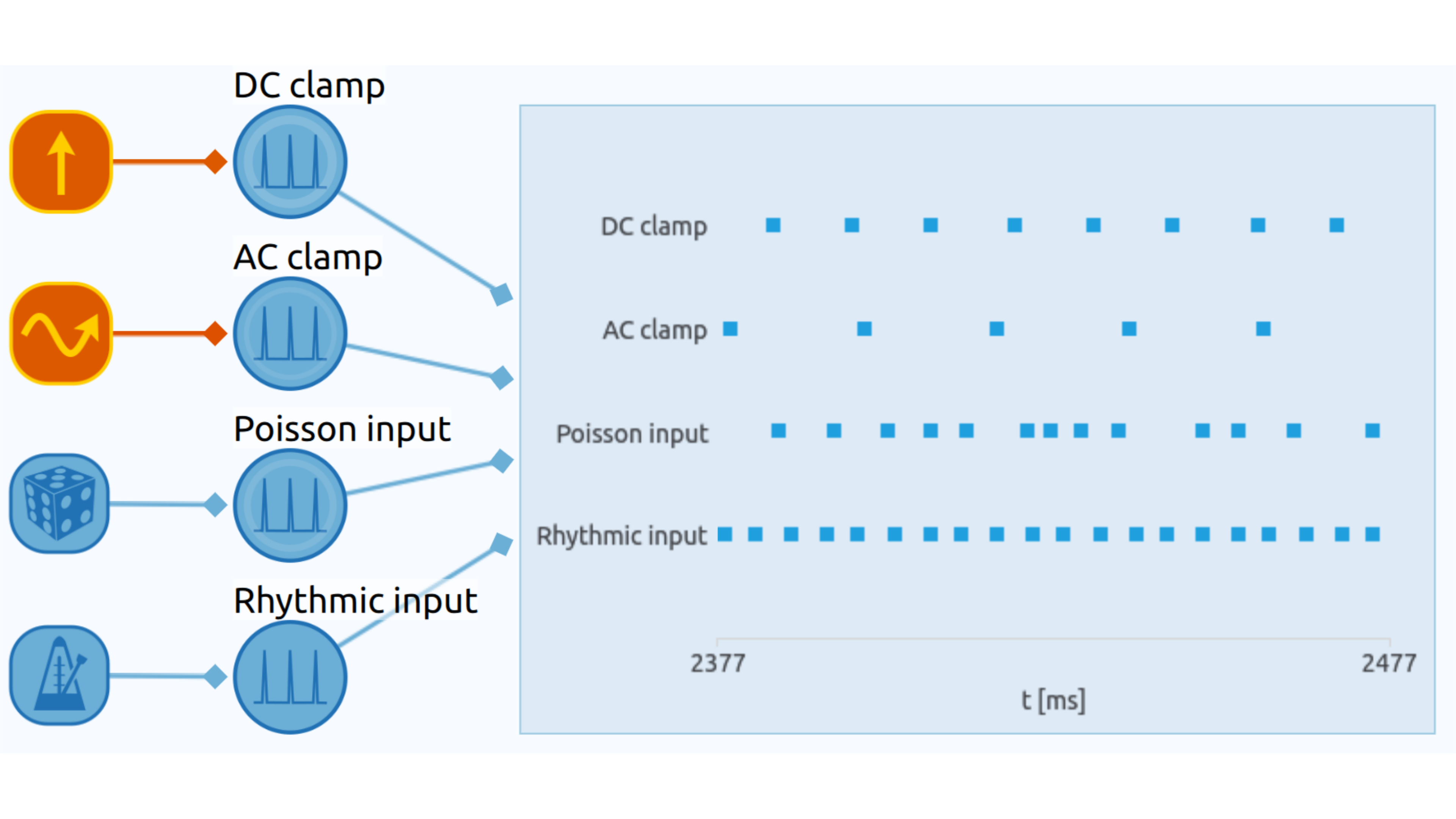 DC clamp

AC clamp

Poisson input

Rhythmic input

DC clamp

AC clamp

Poisson input

Rhythmic input

2377

2477

t [ms]